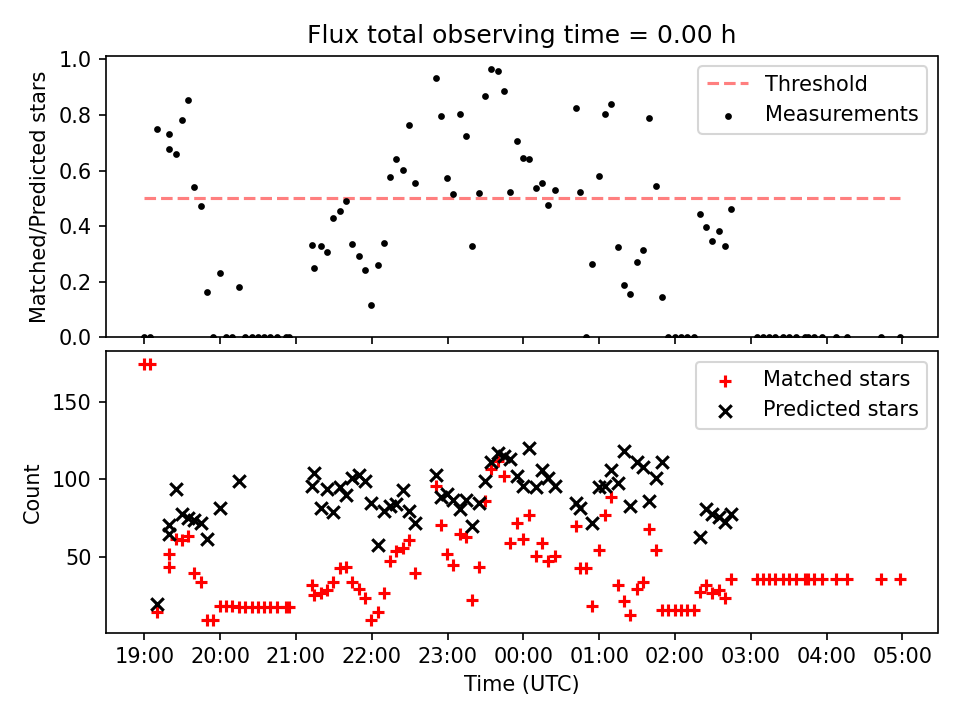 Flux total observing time = 0.00 h

Matched/Predicted stars

1.0
0.8
0.6
0.4
0.2
0.0

Threshold
Measurements

Count

150
100
50

Matched stars
Predicted stars

19:00 20:00 21:00 22:00 23:00 00:00 01:00 02:00 03:00 04:00 05:00

Time (UTC)